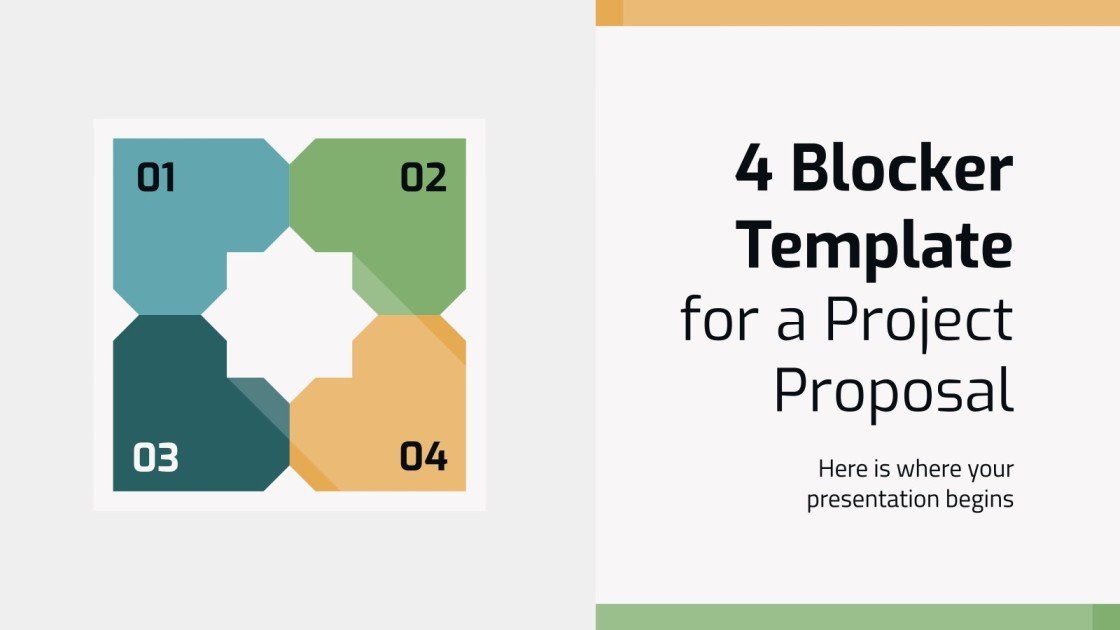 01

02

03

04

4 Blocker Template for a Project Proposal

Here is where your presentation begins